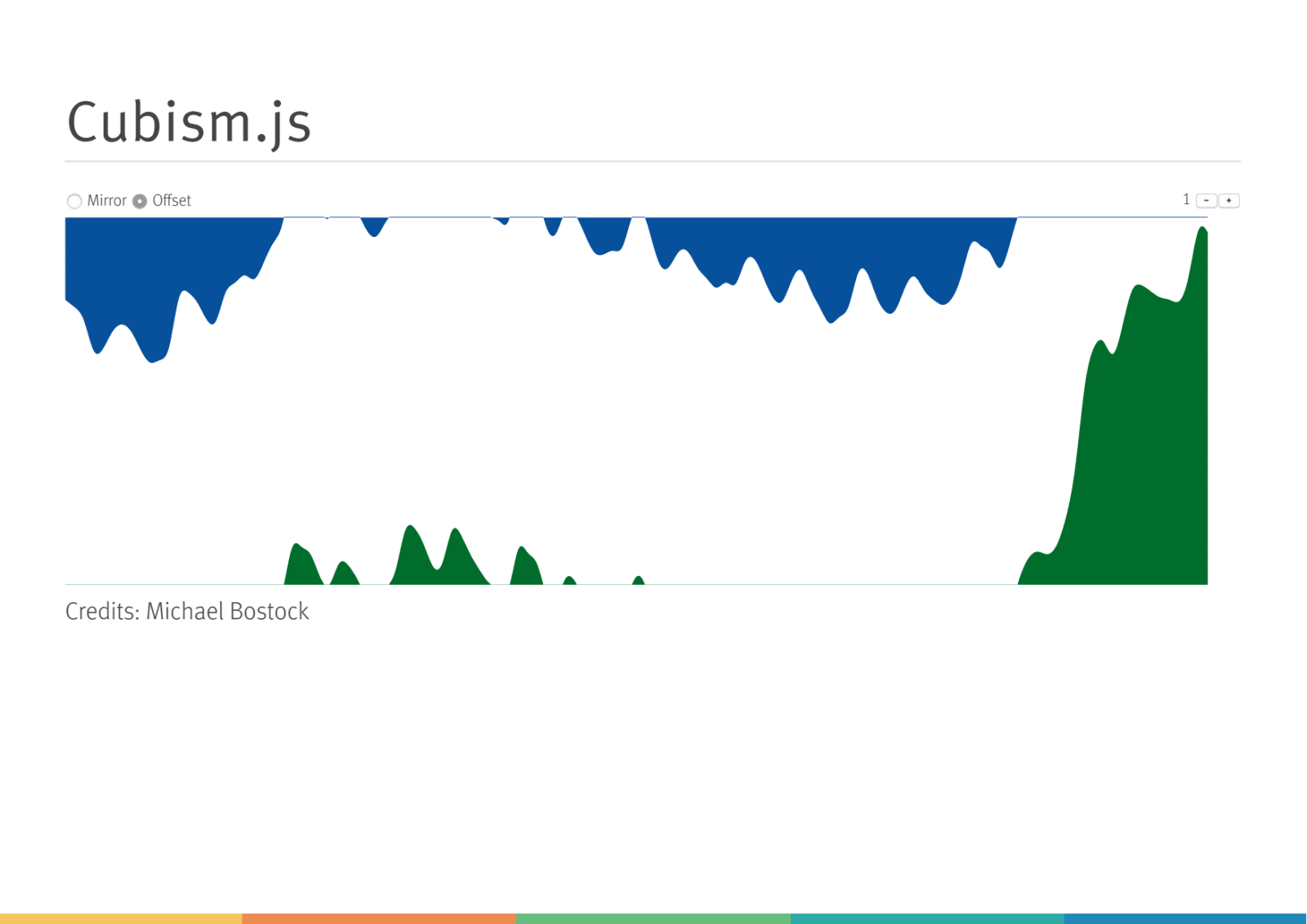 Cubism.js

Mirror Offset

1 - +

Credits: Michael Bostock